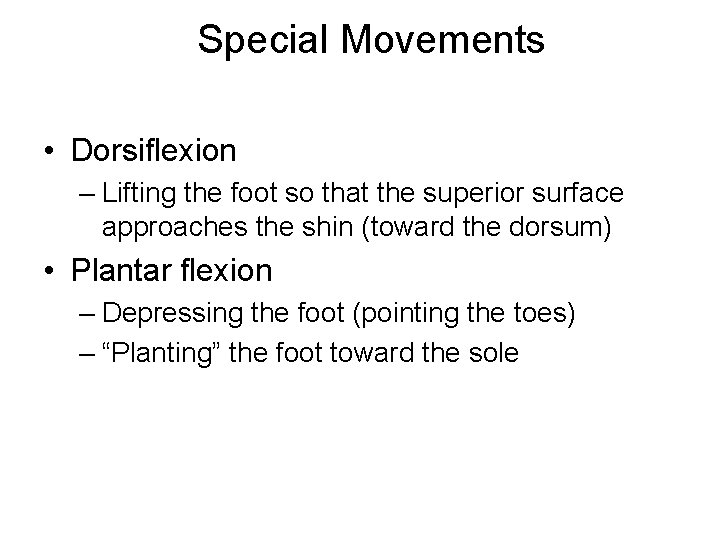 Special Movements

• Dorsiflexion
– Lifting the foot so that the superior surface approaches the shin (toward the dorsum)
• Plantar flexion
– Depressing the foot (pointing the toes)
– “Planting” the foot toward the sole